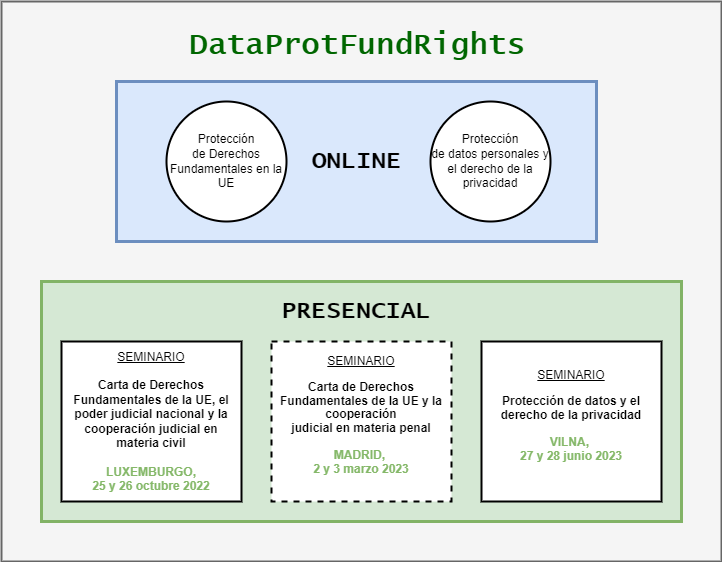 DataProtFundRights

Protección de Derechos Fundamentales en la UE

ONLINE

Protección de datos personales y el derecho de la privacidad

PRESENCIAL

SEMINARIO

Carta de Derechos Fundamentales de la UE, el poder judicial nacional y la cooperación judicial en materia civil

LUXEMBURGO, 25 y 26 octubre 2022

SEMINARIO

Carta de Derechos Fundamentales de la UE y la cooperación judicial en materia penal

MADRID, 2 y 3 marzo 2023

SEMINARIO

Protección de datos y el derecho de la privacidad

VILNA, 27 y 28 junio 2023